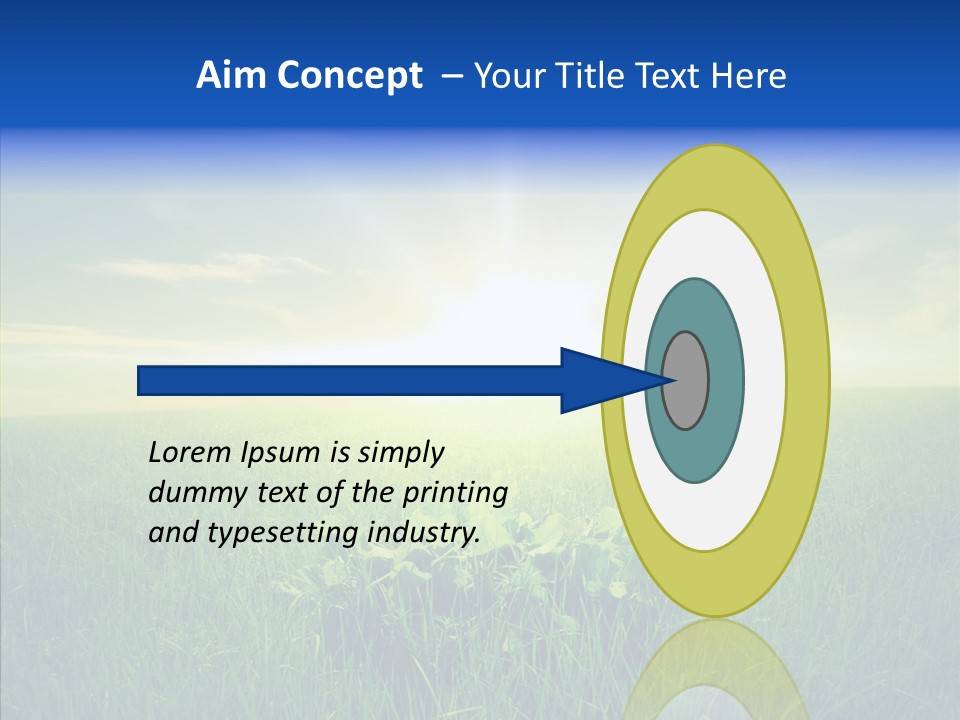 Aim Concept – Your Title Text Here

Lorem Ipsum is simply dummy text of the printing and typesetting industry.